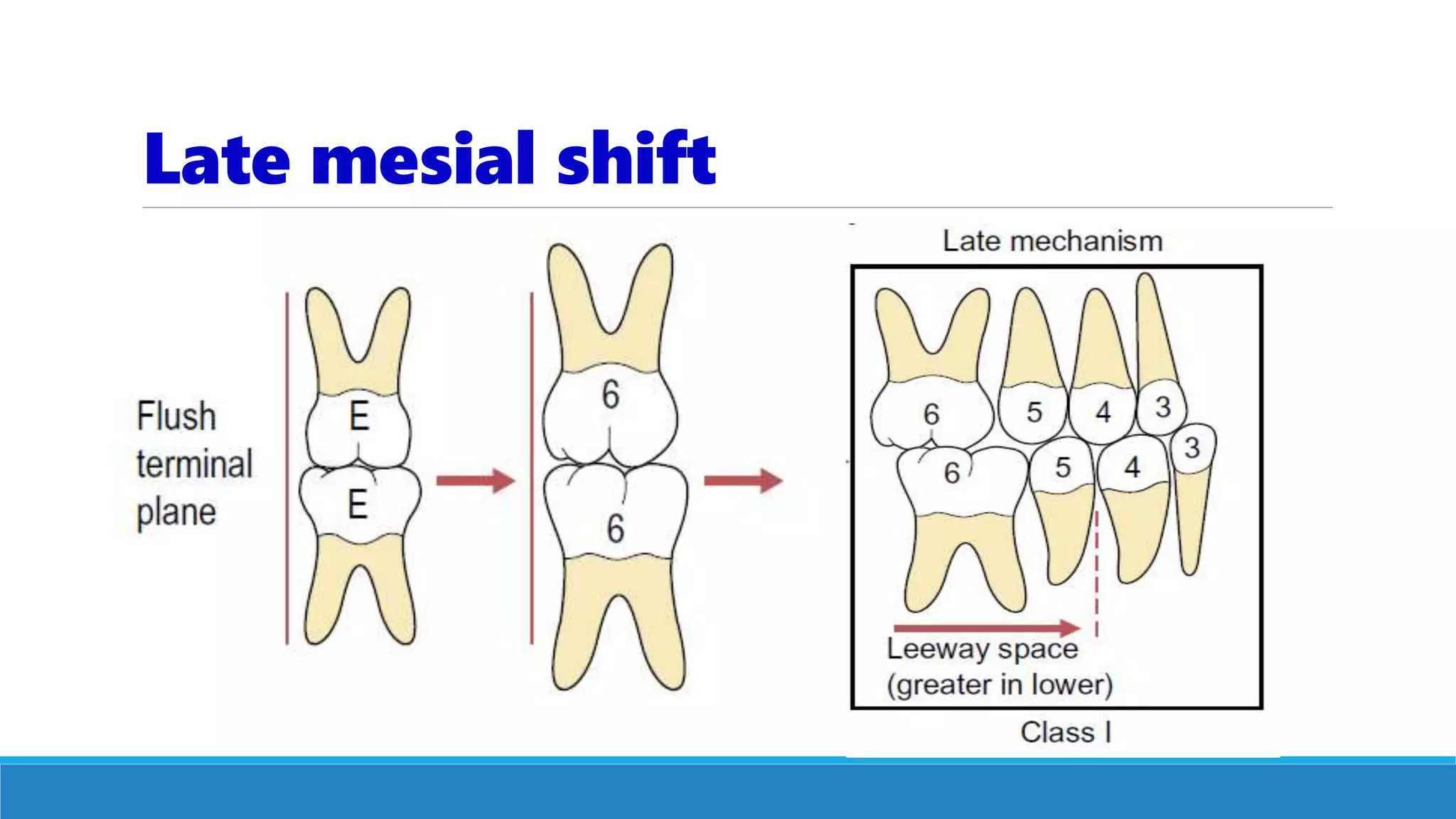 Late mesial shift

Flush terminal plane

E

E

6

6

Late mechanism

6

5

4

3

6

5

4

3

Leeway space (greater in lower)

Class I